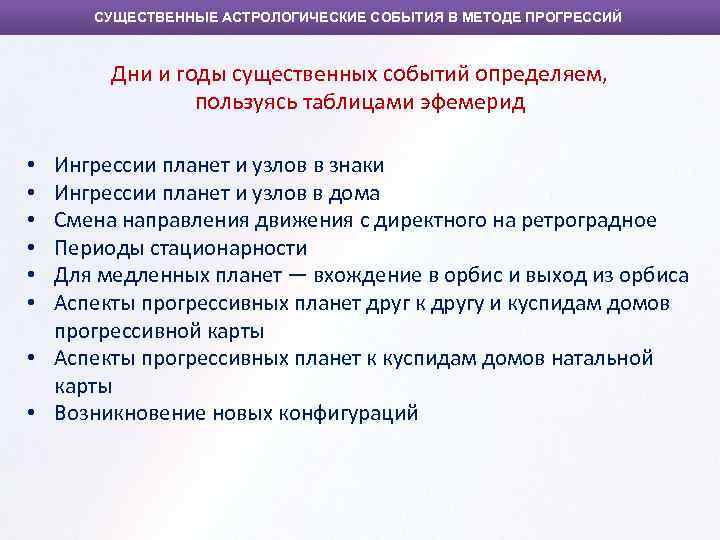 СУЩЕСТВЕННЫЕ АСТРОЛОГИЧЕСКИЕ СОБЫТИЯ В МЕТОДЕ ПРОГРЕССИЙ

Дни и годы существенных событий определяем, пользуясь таблицами эфемерид

• Ингрессии планет и узлов в знаки
• Ингрессии планет и узлов в дома
• Смена направления движения с директного на ретроградное
• Периоды стационарности
• Для медленных планет — вхождение в орбис и выход из орбиса
• Аспекты прогрессивных планет друг к другу и куспидам домов прогрессивной карты
• Аспекты прогрессивных планет к куспидам домов натальной карты
• Возникновение новых конфигураций